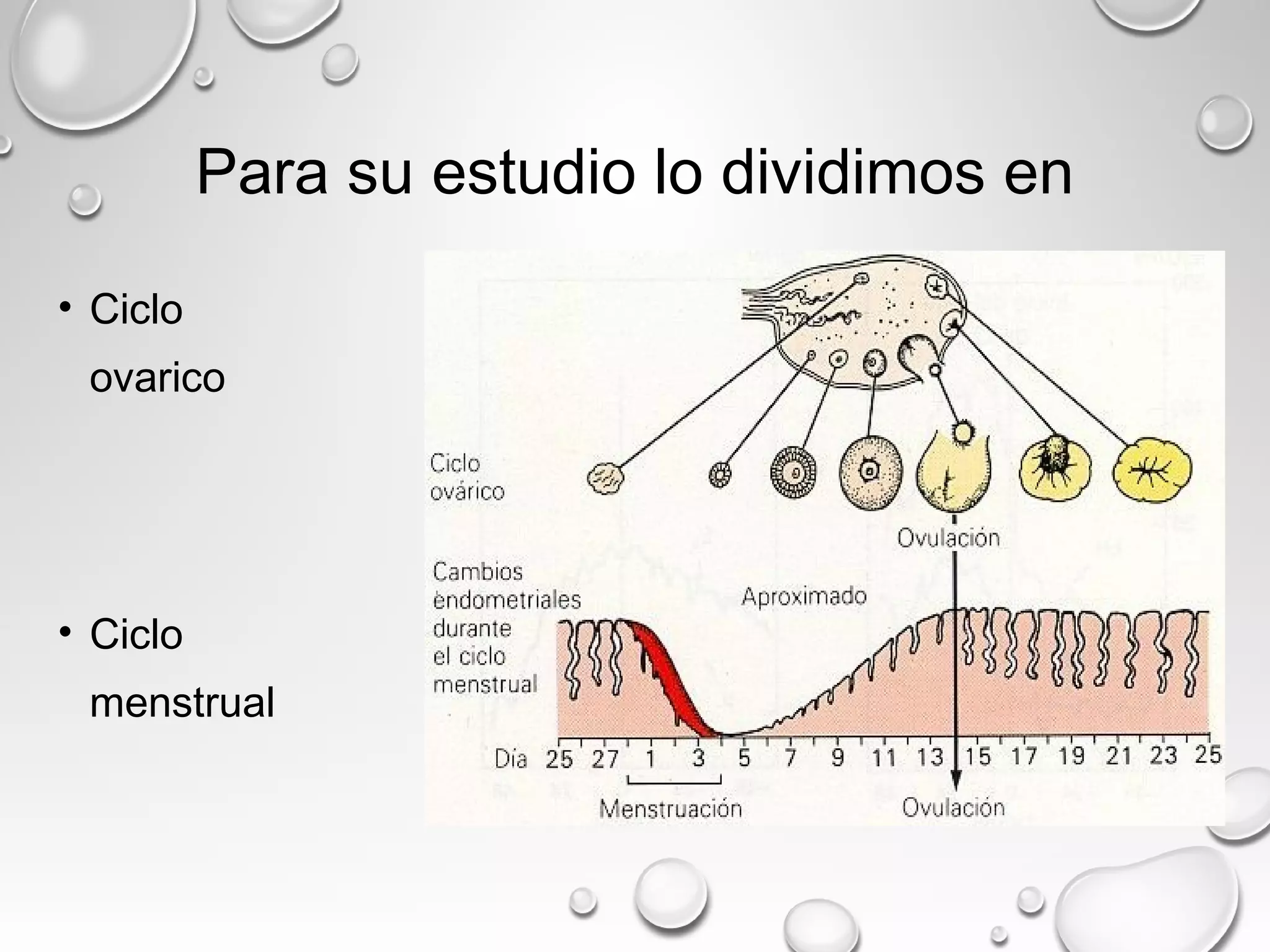 Para su estudio lo dividimos en

• Ciclo ovarico

• Ciclo menstrual

Ciclo ovárico

Ovulación

Cambios endometriales durante el ciclo menstrual

Aproximado

Día 25 27 1 3 5 7 9 11 13 15 17 19 21 23 25

Menstruación

Ovulación